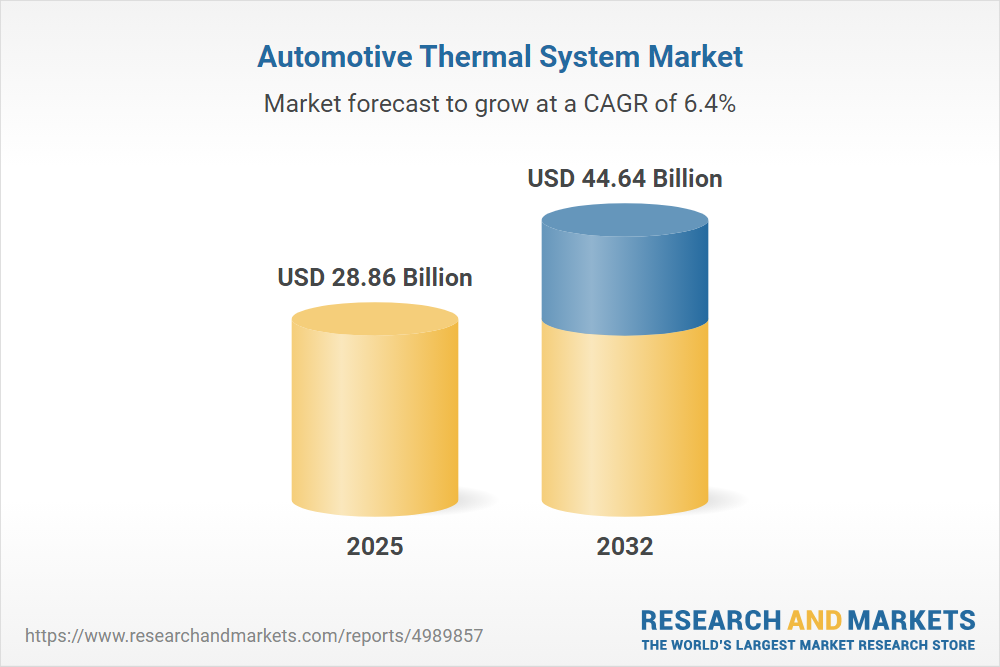 Automotive Thermal System Market

Market forecast to grow at a CAGR of 6.4%

USD 28.86 Billion

USD 44.64 Billion

2025

2032

https://www.researchandmarkets.com/reports/4989857

RESEARCH AND MARKETS
THE WORLD'S LARGEST MARKET RESEARCH STORE